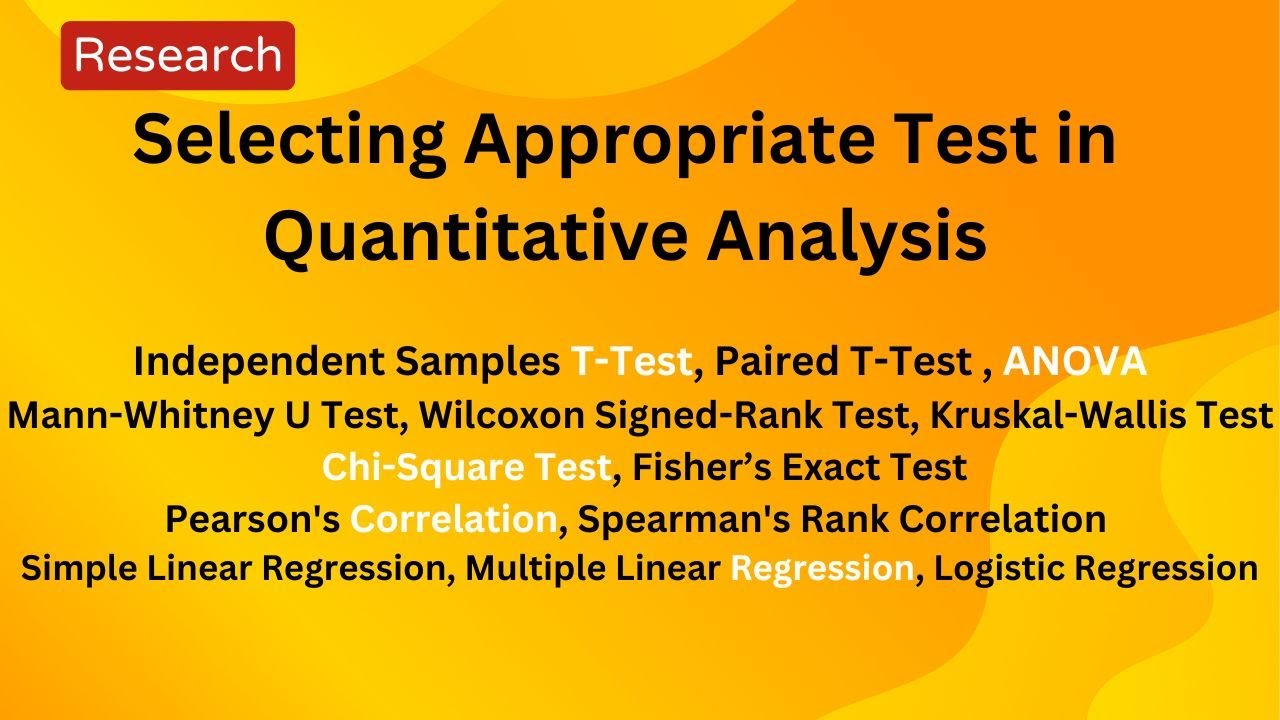 Research

Selecting Appropriate Test in Quantitative Analysis

Independent Samples T-Test, Paired T-Test , ANOVA
Mann-Whitney U Test, Wilcoxon Signed-Rank Test, Kruskal-Wallis Test
Chi-Square Test, Fisher’s Exact Test
Pearson's Correlation, Spearman's Rank Correlation
Simple Linear Regression, Multiple Linear Regression, Logistic Regression